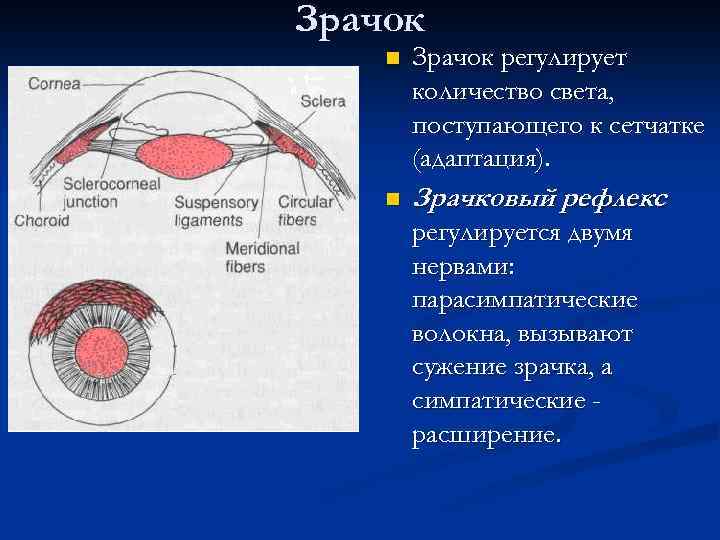 Зрачок

Cornea
Sclera
Sclerocorneal junction
Choroid
Suspensory ligaments
Circular fibers
Meridional fibers

Зрачок регулирует количество света, поступающего к сетчатке (адаптация).

Зрачковый рефлекс регулируется двумя нервами: парасимпатические волокна, вызывают сужение зрачка, а симпатические - расширение.